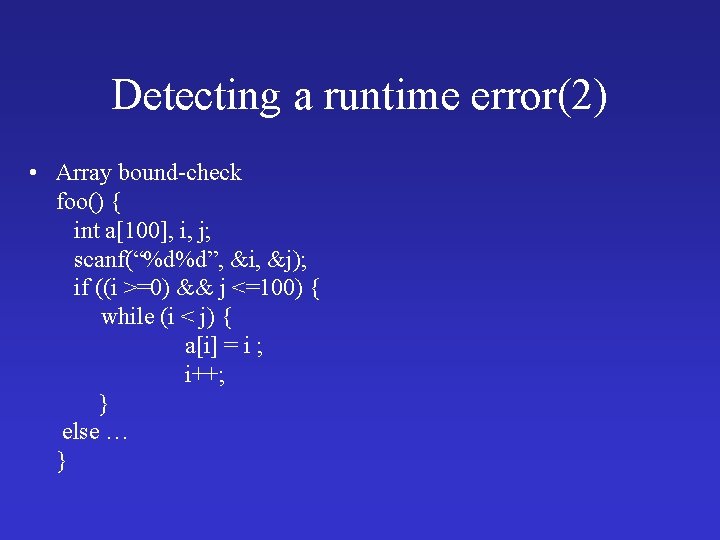 Detecting a runtime error(2)

• Array bound-check
foo() {
int a[100], i, j;
scanf(“%d%d”, &i, &j);
if ((i >=0) && j <=100) {
while (i < j) {
a[i] = i ;
i++;
}
else …
}